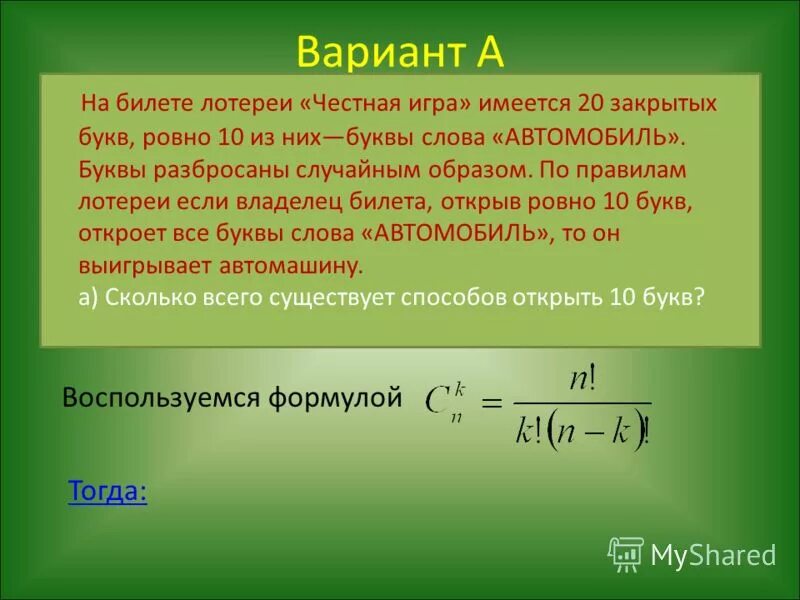 Вариант А

На билете лотереи «Честная игра» имеется 20 закрытых букв, ровно 10 из них—буквы слова «АВТОМОБИЛЬ». Буквы разбросаны случайным образом. По правилам лотереи если владелец билета, открыв ровно 10 букв, откроет все буквы слова «АВТОМОБИЛЬ», то он выигрывает автомашину.
а) Сколько всего существует способов открыть 10 букв?

Воспользуемся формулой $C_n^k = \frac{n!}{k!(n-k)!}$

Тогда:

MyShared